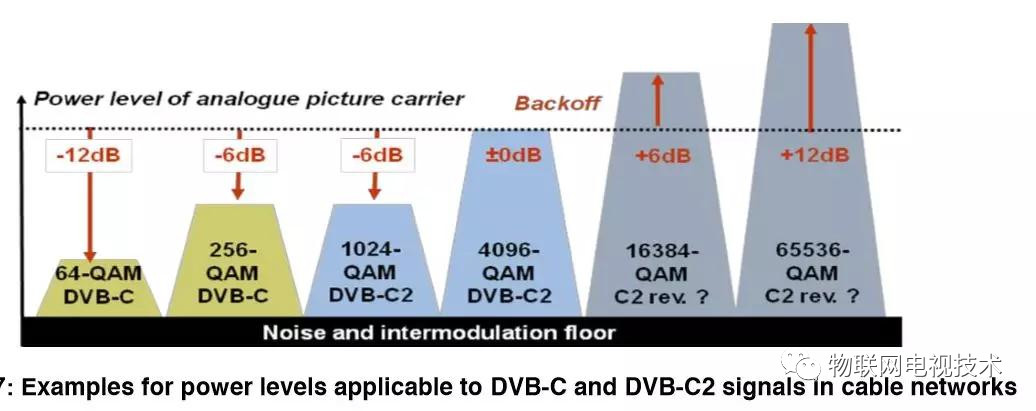 Power level of analogue picture carrier

Backoff

-12dB

-6dB

-6dB

±0dB

+6dB

+12dB

64-QAM DVB-C

256-QAM DVB-C

1024-QAM DVB-C2

4096-QAM DVB-C2

16384-QAM C2 rev. ?

65536-QAM C2 rev. ?

Noise and intermodulation floor

物联网电视技术

7: Examples for power levels applicable to DVB-C and DVB-C2 signals in cable networks